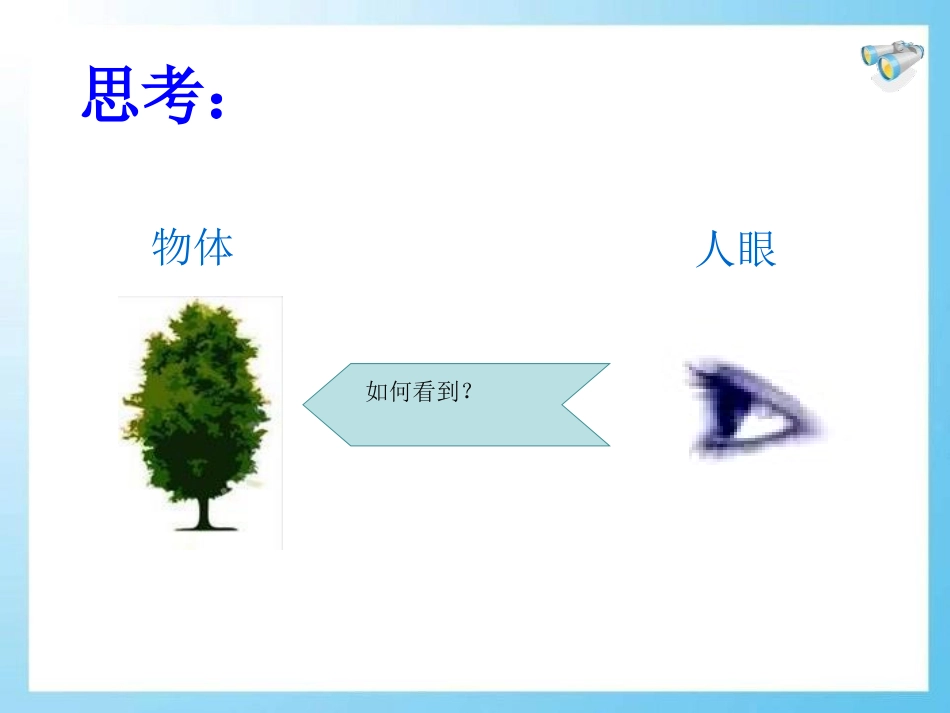 思考：

物体

人眼

如何看到？